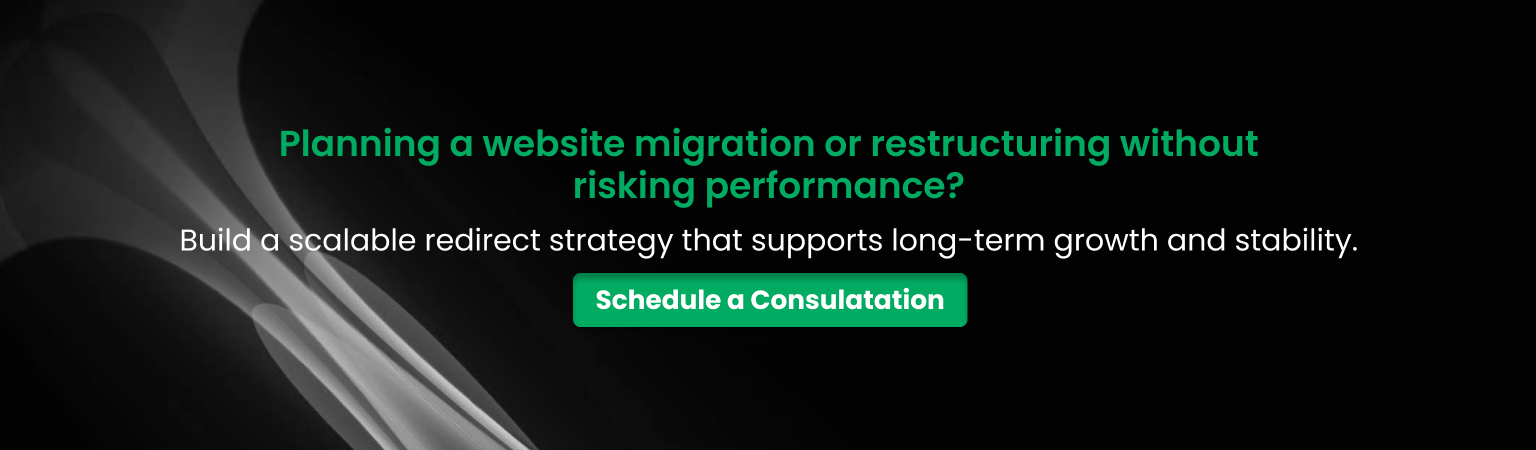 Planning a website migration or restructuring without risking performance?

Build a scalable redirect strategy that supports long-term growth and stability.

Schedule a Consulatation